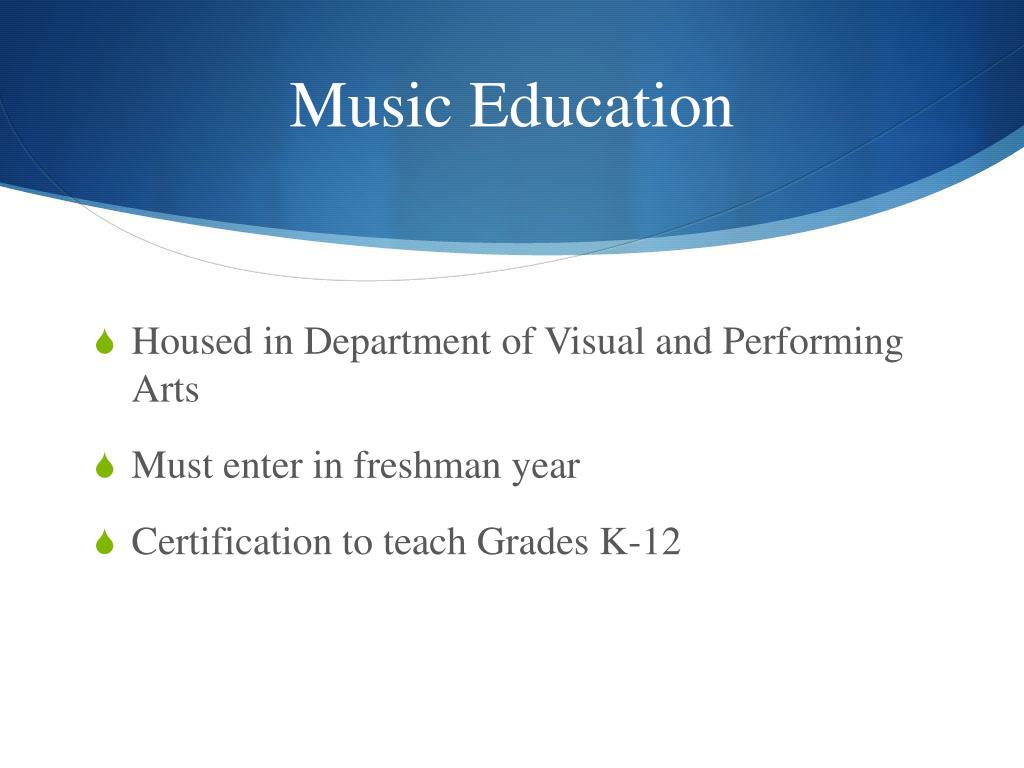 Music Education

Housed in Department of Visual and Performing Arts

Must enter in freshman year

Certification to teach Grades K-12